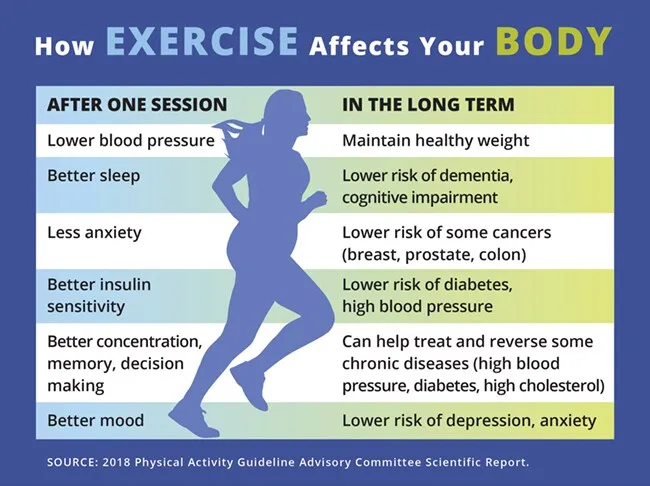 How EXERCISE Affects Your BODY

| AFTER ONE SESSION | IN THE LONG TERM |
|---|---|
| Lower blood pressure | Maintain healthy weight |
| Better sleep | Lower risk of dementia, cognitive impairment |
| Less anxiety | Lower risk of some cancers (breast, prostate, colon) |
| Better insulin sensitivity | Lower risk of diabetes, high blood pressure |
| Better concentration, memory, decision making | Can help treat and reverse some chronic diseases (high blood pressure, diabetes, high cholesterol) |
| Better mood | Lower risk of depression, anxiety |

SOURCE: 2018 Physical Activity Guideline Advisory Committee Scientific Report.